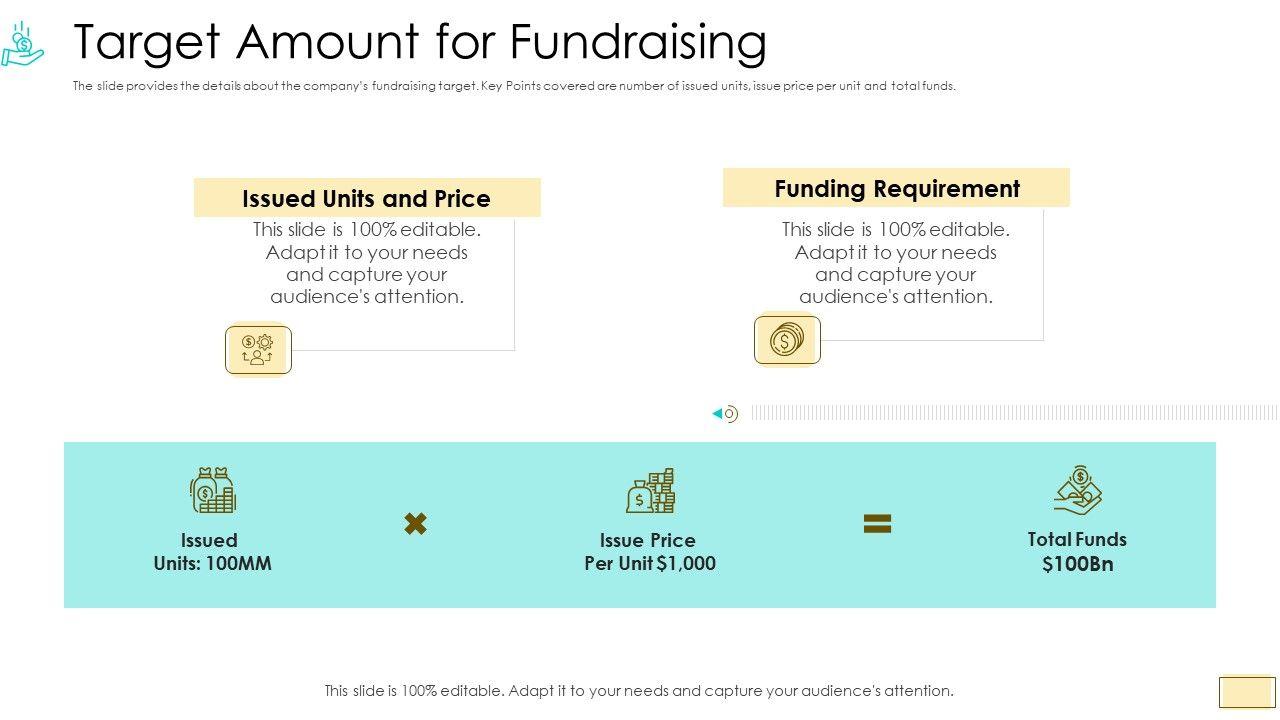 Target Amount for Fundraising

The slide provides the details about the company's fundraising target. Key Points covered are number of issued units, issue price per unit and total funds.

Issued Units and Price

This slide is 100% editable. Adapt it to your needs and capture your audience's attention.

Funding Requirement

This slide is 100% editable. Adapt it to your needs and capture your audience's attention.

Issued Units: 100MM

Issue Price Per Unit $1,000

Total Funds $100Bn

This slide is 100% editable. Adapt it to your needs and capture your audience's attention.